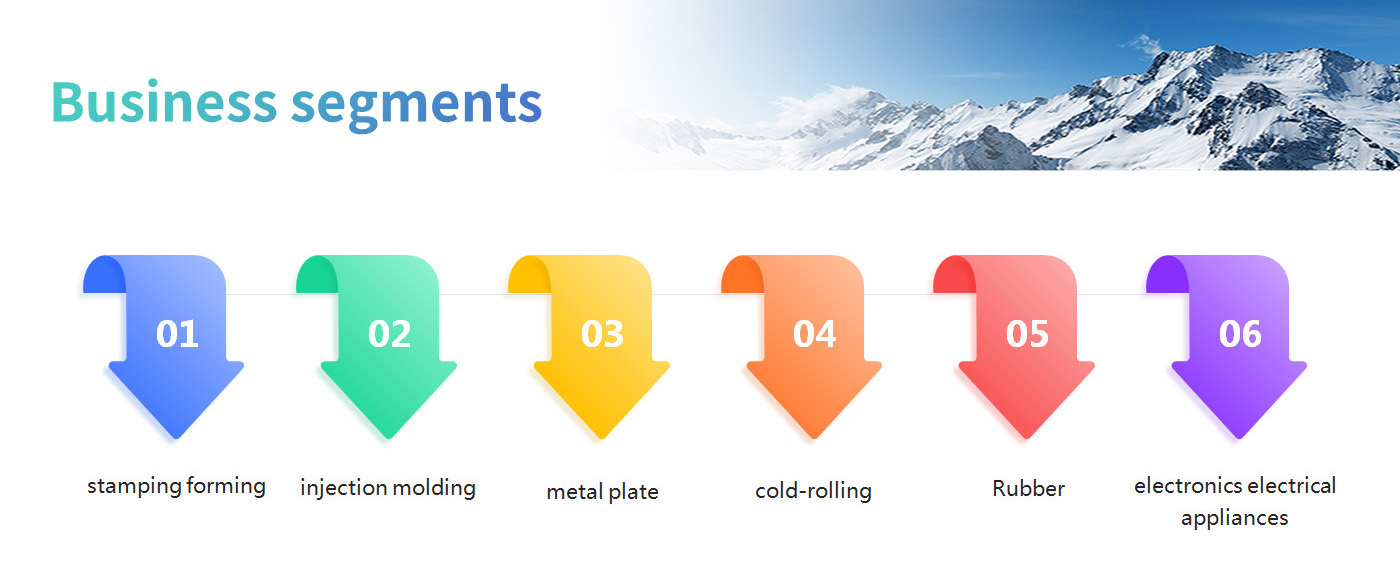 Business segments

01

stamping forming

02

injection molding

03

metal plate

04

cold-rolling

05

Rubber

06

electronics electrical appliances